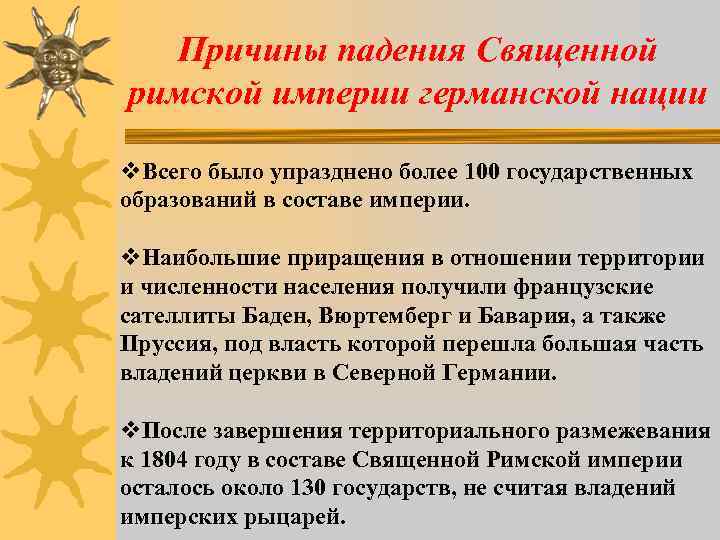 Причины падения Священной римской империи германской нации

❖Всего было упразднено более 100 государственных образований в составе империи.

❖Наибольшие приращения в отношении территории и численности населения получили французские сателлиты Баден, Вюртемберг и Бавария, а также Пруссия, под власть которой перешла большая часть владений церкви в Северной Германии.

❖После завершения территориального размежевания к 1804 году в составе Священной Римской империи осталось около 130 государств, не считая владений имперских рыцарей.